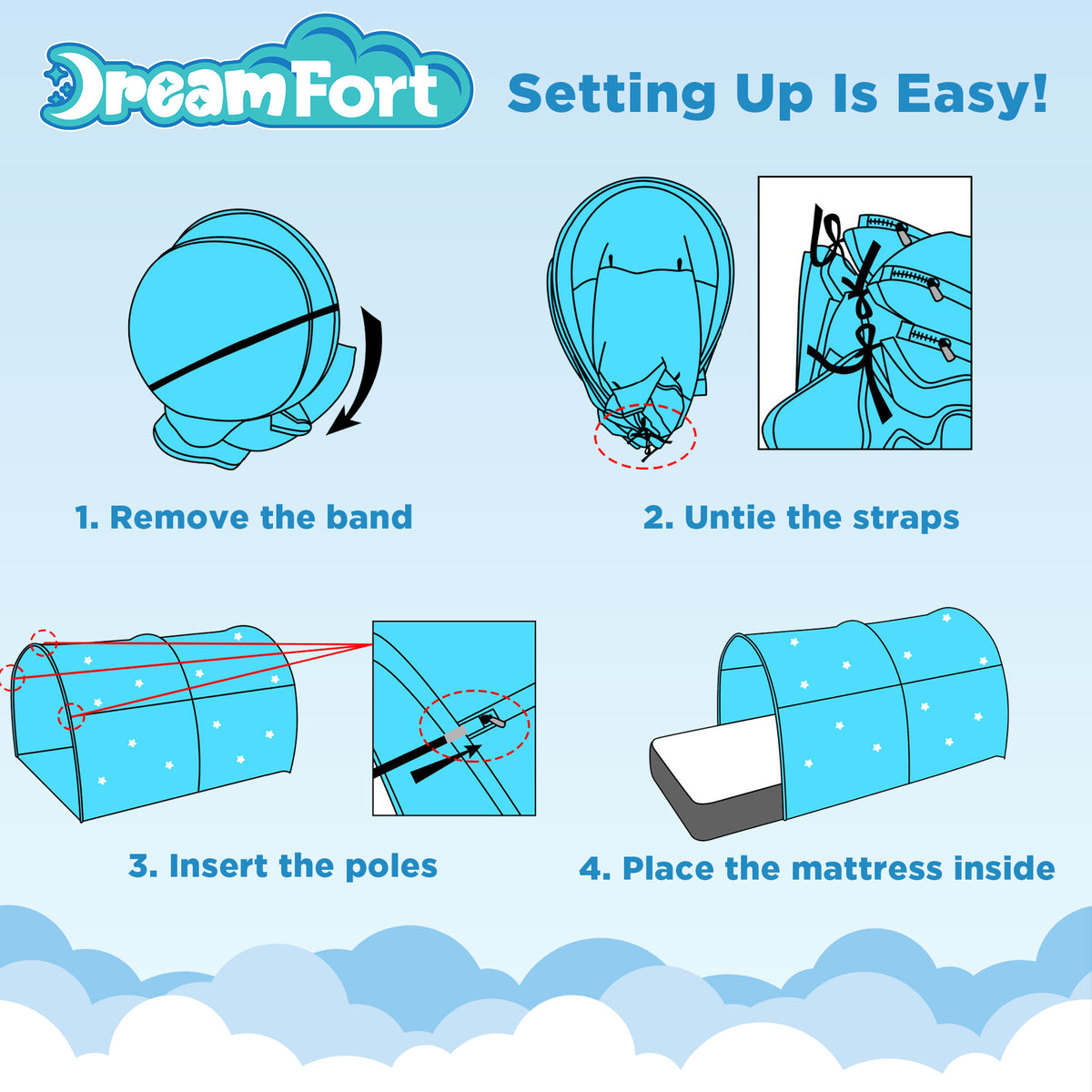 DreamFort

Setting Up Is Easy!

1. Remove the band

2. Untie the straps

3. Insert the poles

4. Place the mattress inside